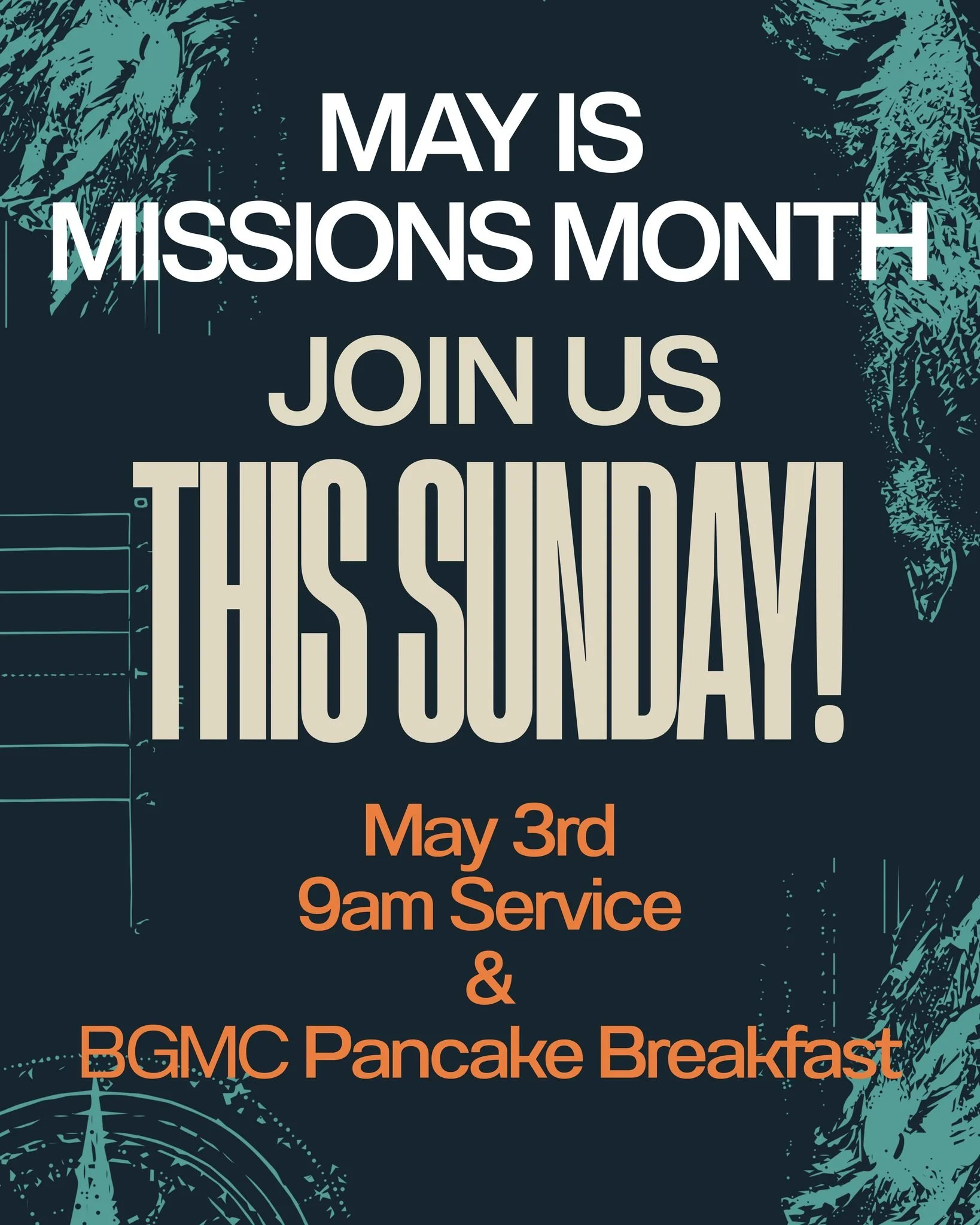 MAY IS
MISSIONS MONTH

JOIN US
THIS SUNDAY!

May 3rd
9am Service
&
BGMC Pancake Breakfast